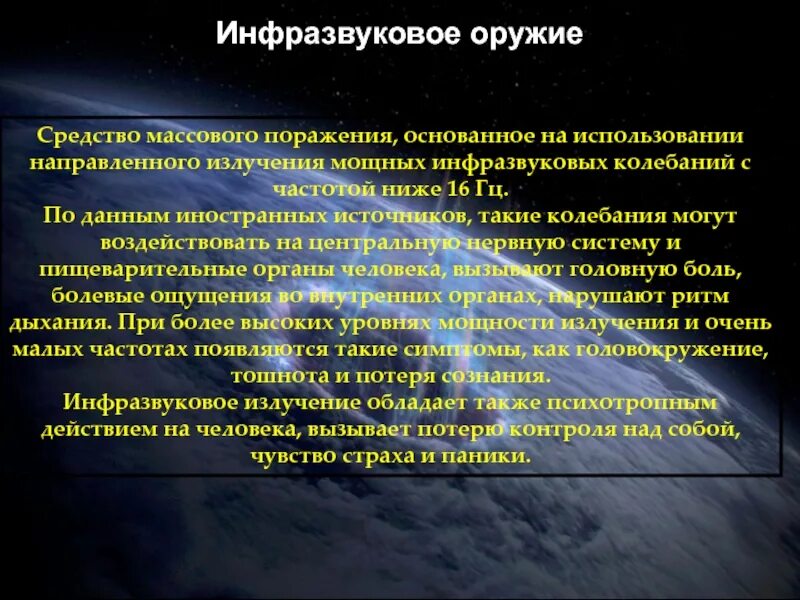 Инфразвуковое оружие

Средство массового поражения, основанное на использовании направленного излучения мощных инфразвуковых колебаний с частотой ниже 16 Гц.
По данным иностранных источников, такие колебания могут воздействовать на центральную нервную систему и пищеварительные органы человека, вызывают головную боль, болевые ощущения во внутренних органах, нарушают ритм дыхания. При более высоких уровнях мощности излучения и очень малых частотах появляются такие симптомы, как головокружение, тошнота и потеря сознания.
Инфразвуковое излучение обладает также психотропным действием на человека, вызывает потерю контроля над собой, чувство страха и паники.